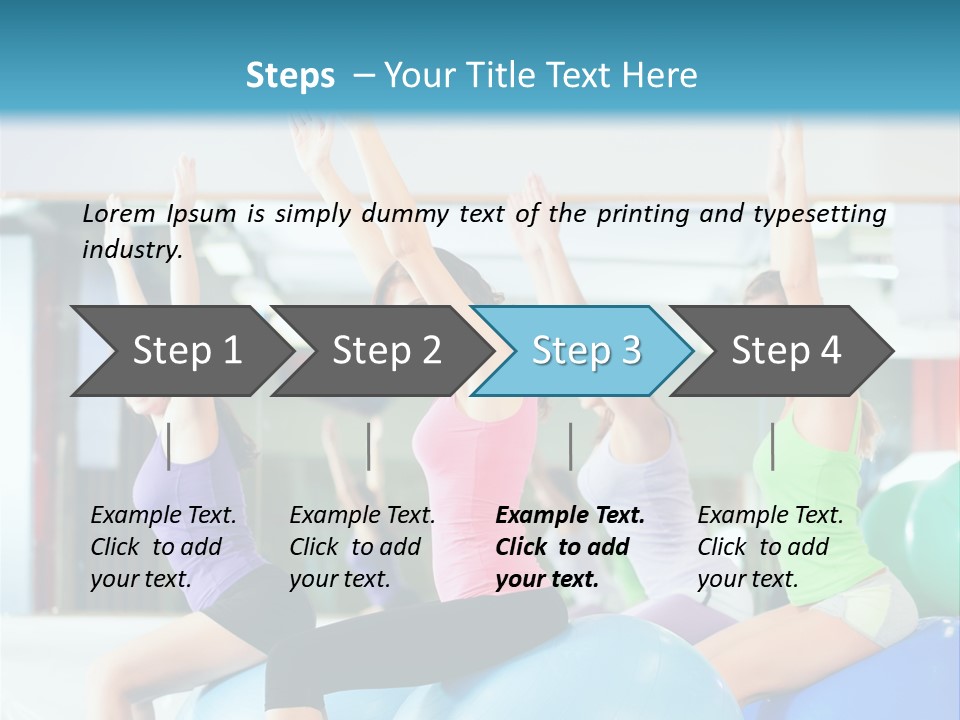 Steps – Your Title Text Here

Lorem Ipsum is simply dummy text of the printing and typesetting industry.

Step 1

Step 2

Step 3

Step 4

Example Text. Click to add your text.

Example Text. Click to add your text.

Example Text. Click to add your text.

Example Text. Click to add your text.